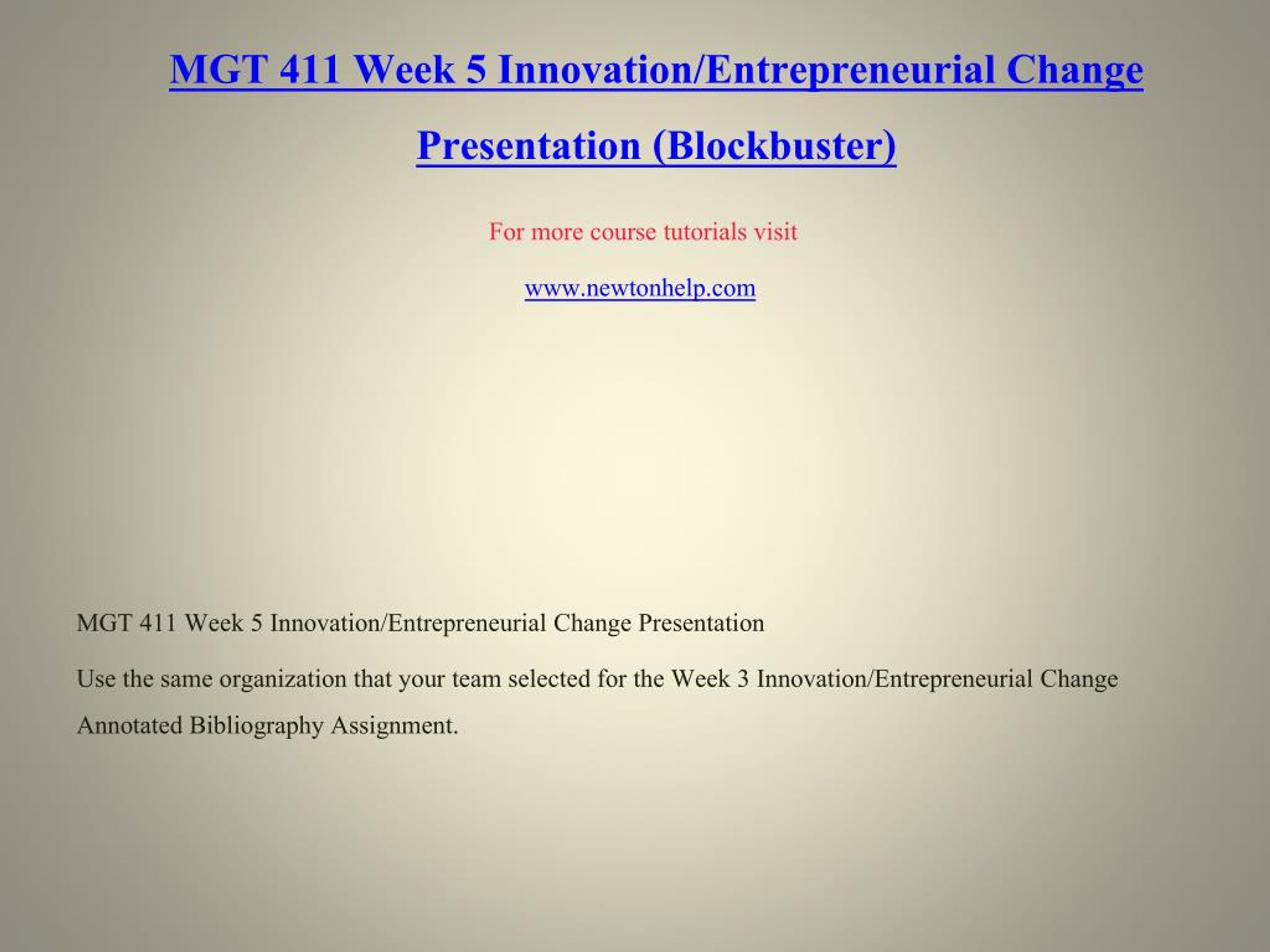 MGT 411 Week 5 Innovation/Entrepreneurial Change Presentation (Blockbuster)

For more course tutorials visit

www.newtonhelp.com

MGT 411 Week 5 Innovation/Entrepreneurial Change Presentation

Use the same organization that your team selected for the Week 3 Innovation/Entrepreneurial Change Annotated Bibliography Assignment.